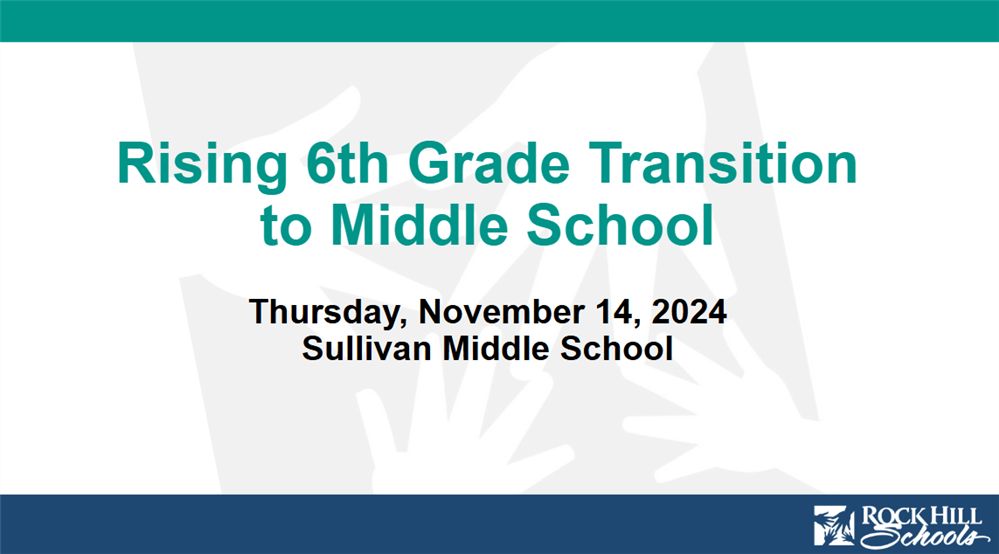 Rising 6th Grade Transition to Middle School

Thursday, November 14, 2024
Sullivan Middle School

ROCK HILL Schools